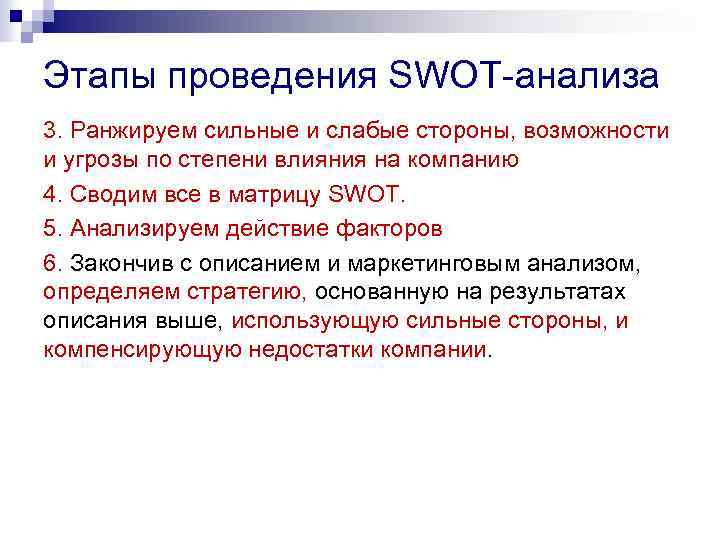 Этапы проведения SWOT-анализа

3. Ранжируем сильные и слабые стороны, возможности и угрозы по степени влияния на компанию

4. Сводим все в матрицу SWOT.

5. Анализируем действие факторов

6. Закончив с описанием и маркетинговым анализом, определяем стратегию, основанную на результатах описания выше, использующую сильные стороны, и компенсирующую недостатки компании.